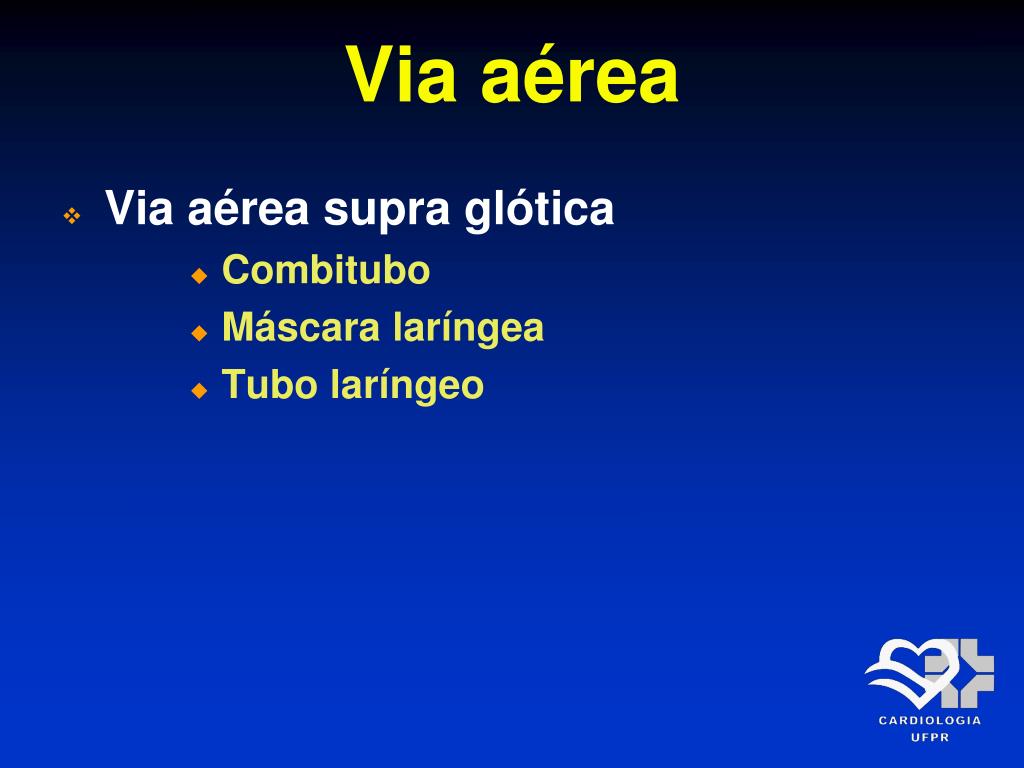 Via aérea

Via aérea supra glótica

Combitubo

Máscara laríngea

Tubo laríngeo

CARDIOLOGIA
UFPR